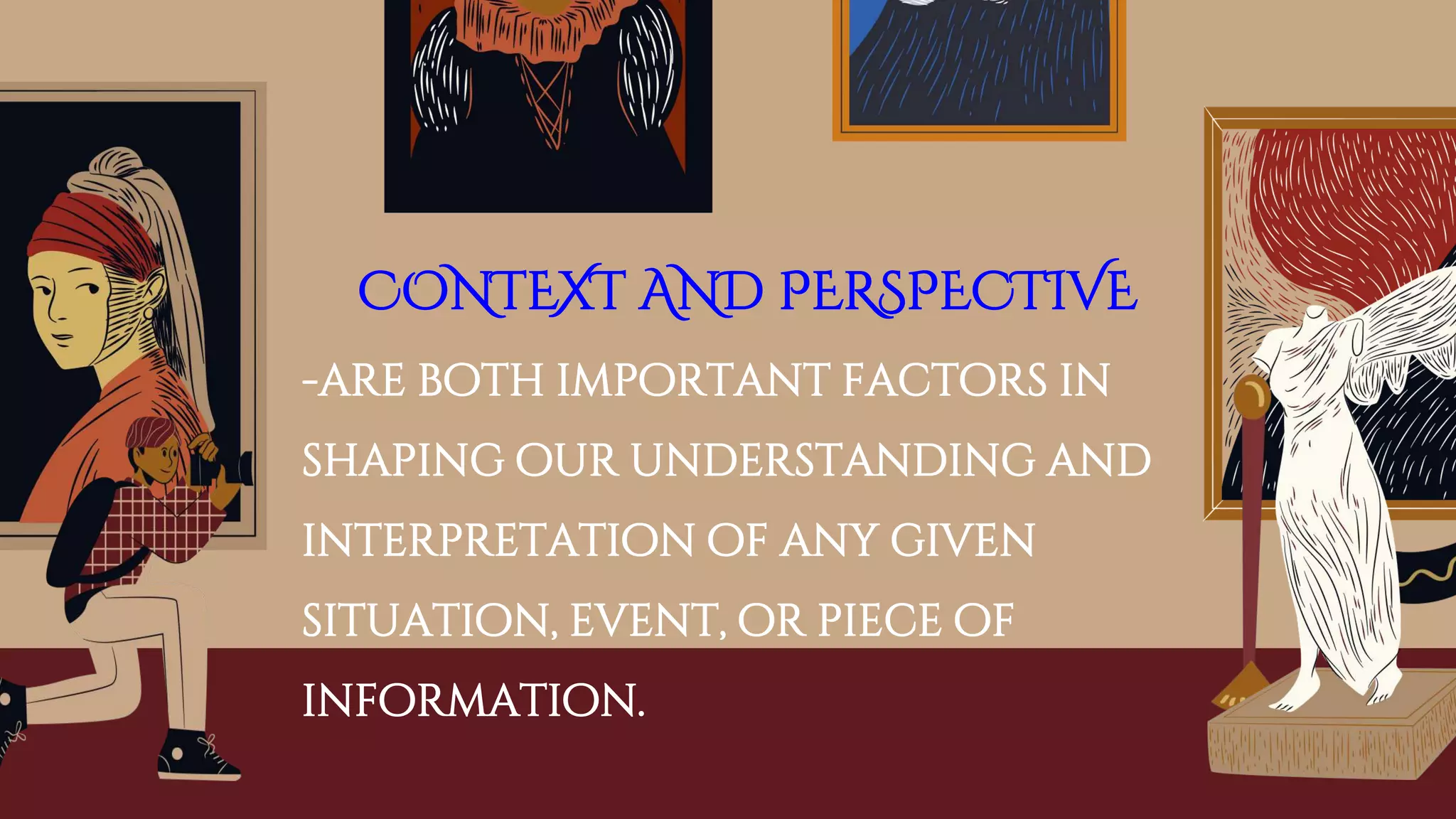 CONTEXT AND PERSPECTIVE

-ARE BOTH IMPORTANT FACTORS IN SHAPING OUR UNDERSTANDING AND INTERPRETATION OF ANY GIVEN SITUATION, EVENT, OR PIECE OF INFORMATION.